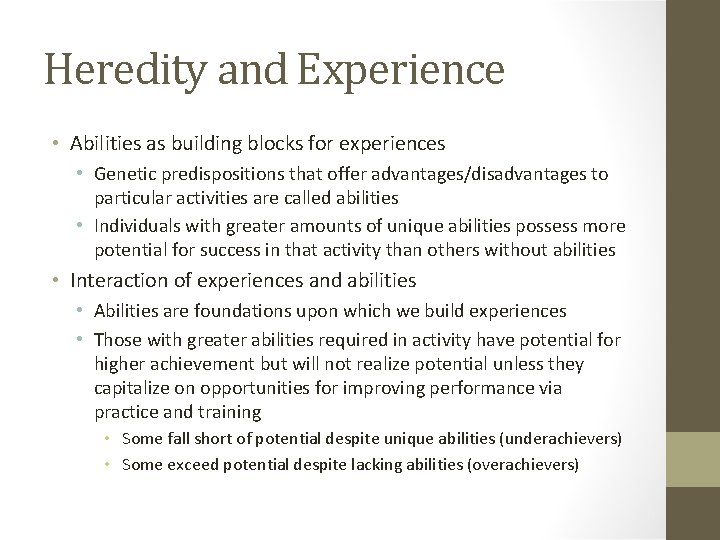 Heredity and Experience

• Abilities as building blocks for experiences
  • Genetic predispositions that offer advantages/disadvantages to particular activities are called abilities
  • Individuals with greater amounts of unique abilities possess more potential for success in that activity than others without abilities
• Interaction of experiences and abilities
  • Abilities are foundations upon which we build experiences
  • Those with greater abilities required in activity have potential for higher achievement but will not realize potential unless they capitalize on opportunities for improving performance via practice and training
    • Some fall short of potential despite unique abilities (underachievers)
    • Some exceed potential despite lacking abilities (overachievers)